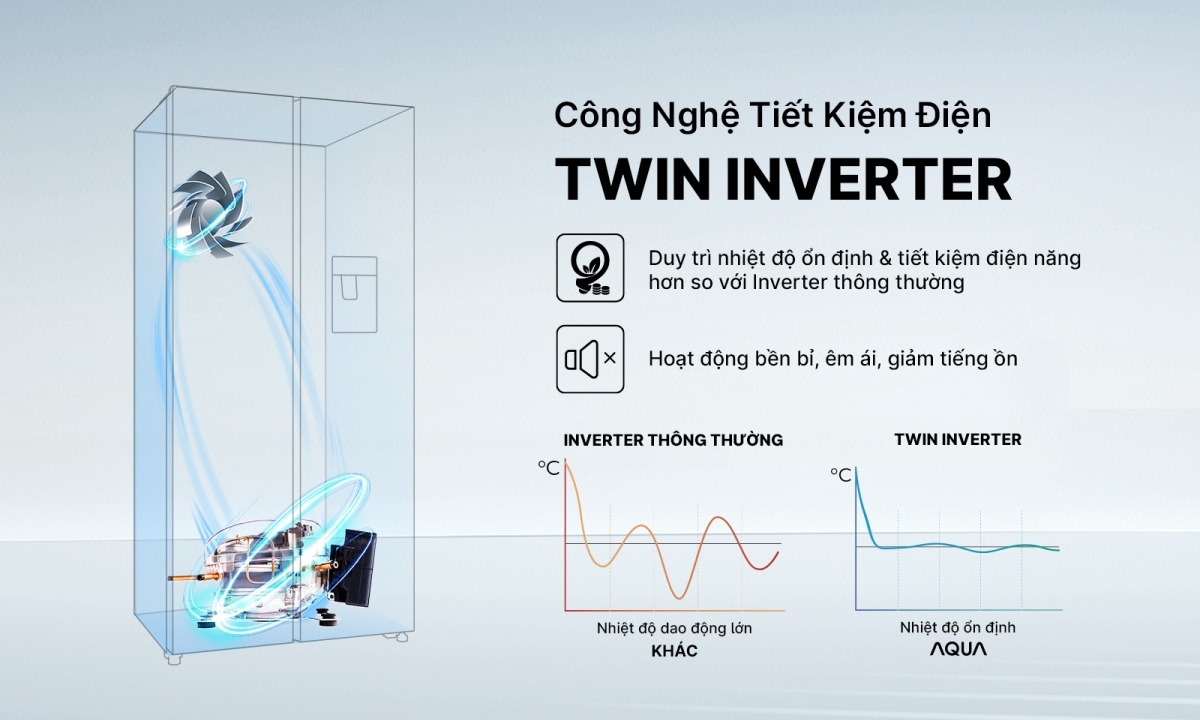 Công Nghệ Tiết Kiệm Điện

TWIN INVERTER

Duy trì nhiệt độ ổn định & tiết kiệm điện năng hơn so với Inverter thông thường

Hoạt động bền bỉ, êm ái, giảm tiếng ồn

INVERTER THÔNG THƯỜNG

°C

Nhiệt độ dao động lớn

KHÁC

TWIN INVERTER

°C

Nhiệt độ ổn định

AQUA